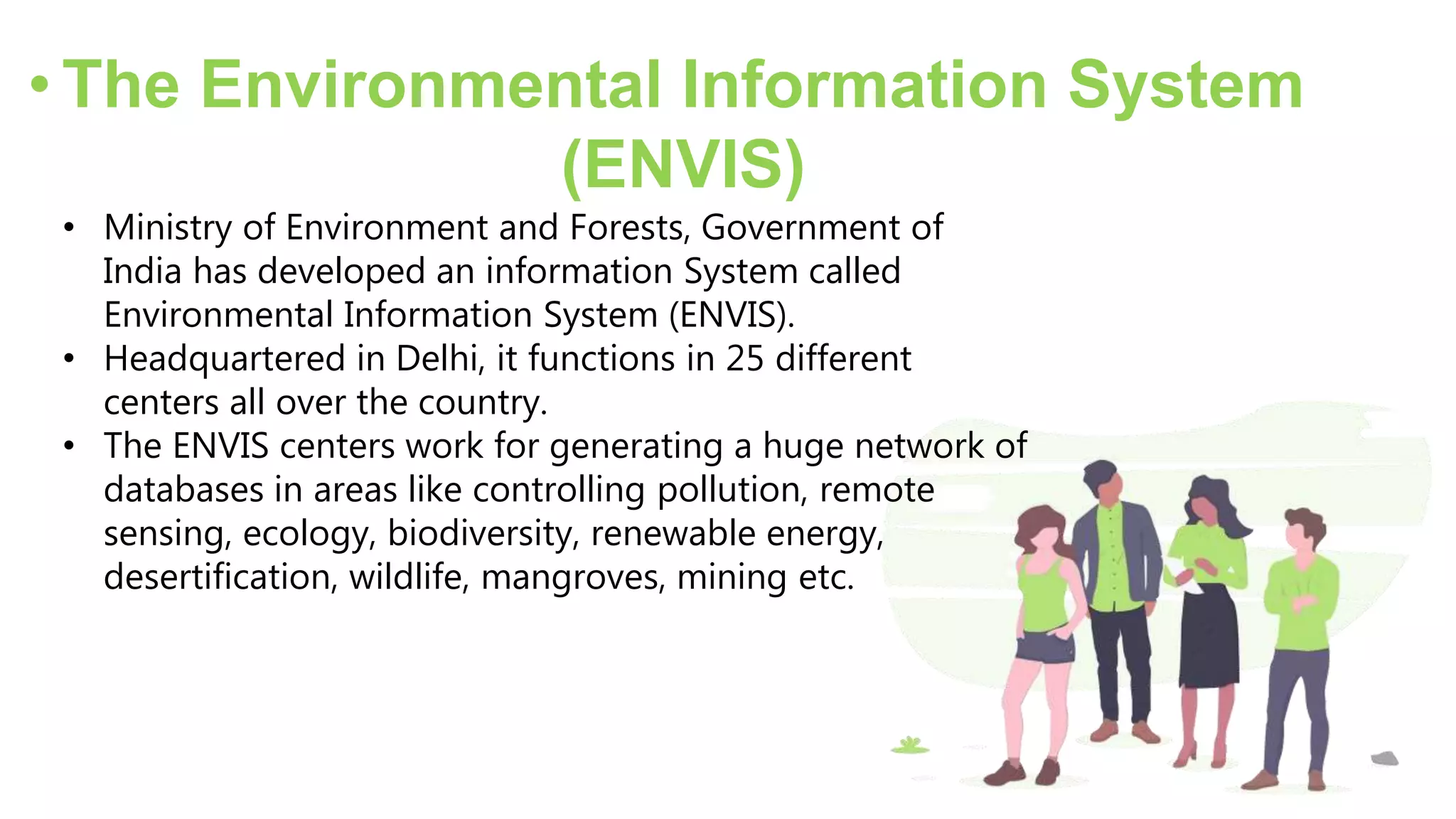 • The Environmental Information System (ENVIS)

• Ministry of Environment and Forests, Government of India has developed an information System called Environmental Information System (ENVIS).
• Headquartered in Delhi, it functions in 25 different centers all over the country.
• The ENVIS centers work for generating a huge network of databases in areas like controlling pollution, remote sensing, ecology, biodiversity, renewable energy, desertification, wildlife, mangroves, mining etc.